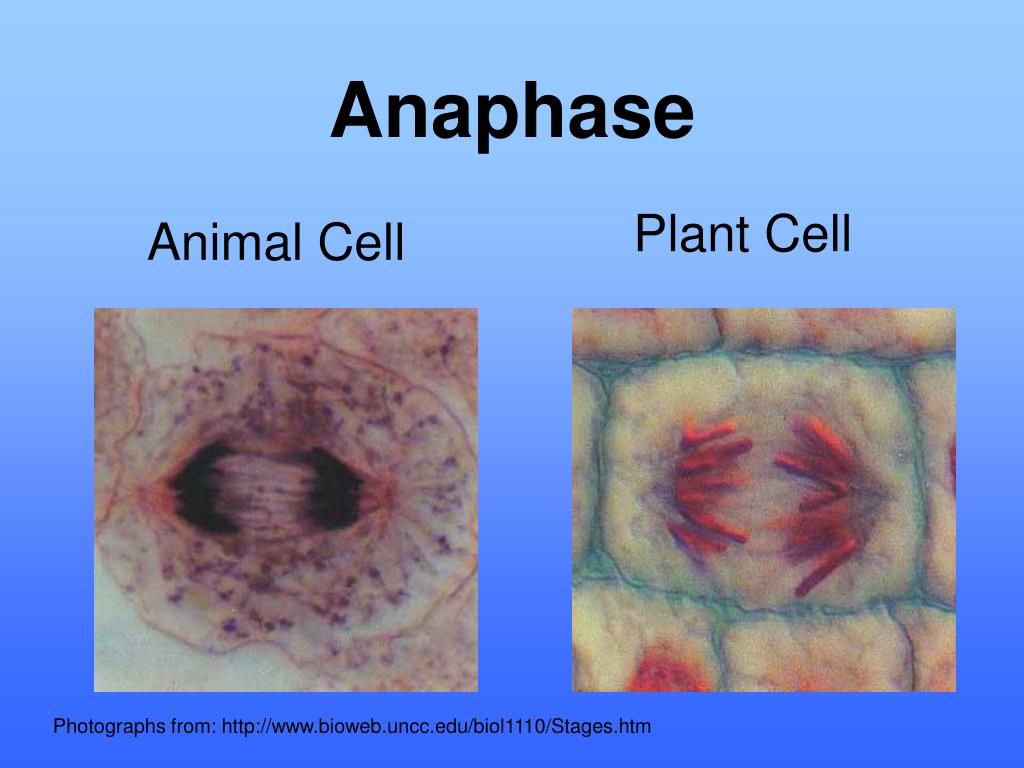 Anaphase

Animal Cell

Plant Cell

Photographs from: http://www.bioweb.uncc.edu/biol1110/Stages.htm